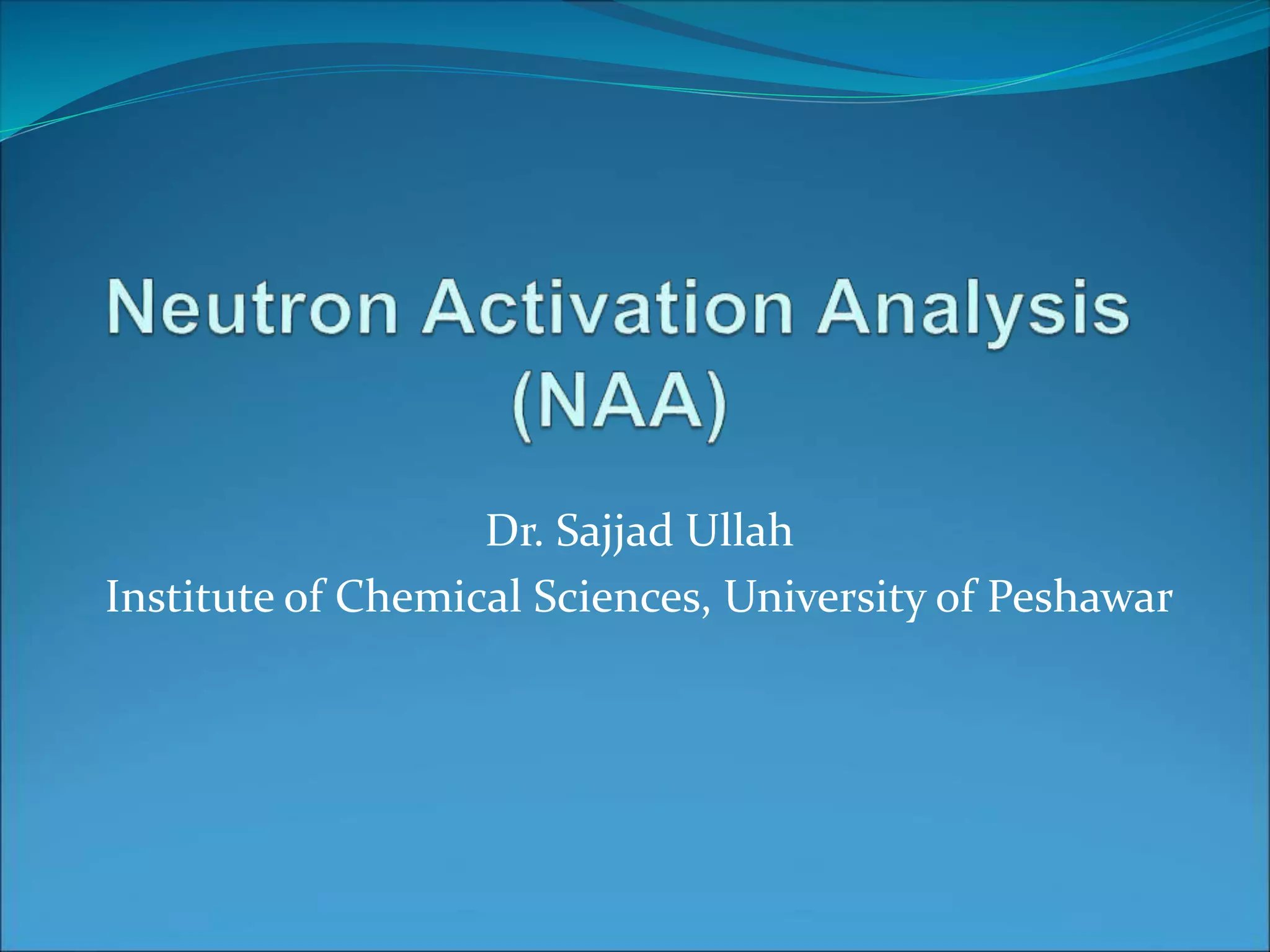 Neutron Activation Analysis (NAA)

Dr. Sajjad Ullah

Institute of Chemical Sciences, University of Peshawar